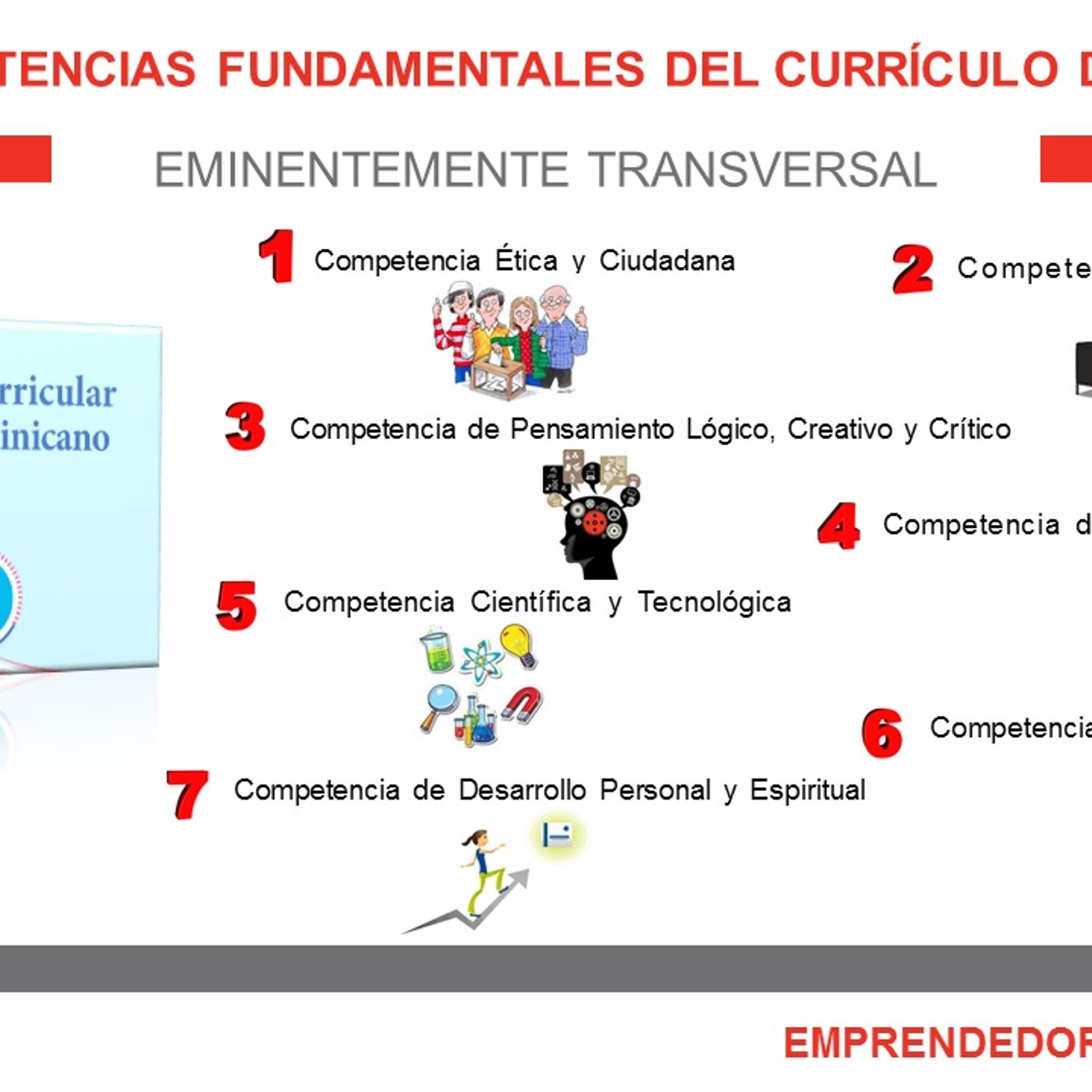 TENCIAS FUNDAMENTALES DEL CURRÍCULO D

EMINENTEMENTE TRANSVERSAL

rricular
inicano

1 Competencia Ética y Ciudadana

2 Compete

3 Competencia de Pensamiento Lógico, Creativo y Crítico

4 Competencia d

5 Competencia Científica y Tecnológica

6 Competencia

7 Competencia de Desarrollo Personal y Espiritual

EMPRENDEDOR